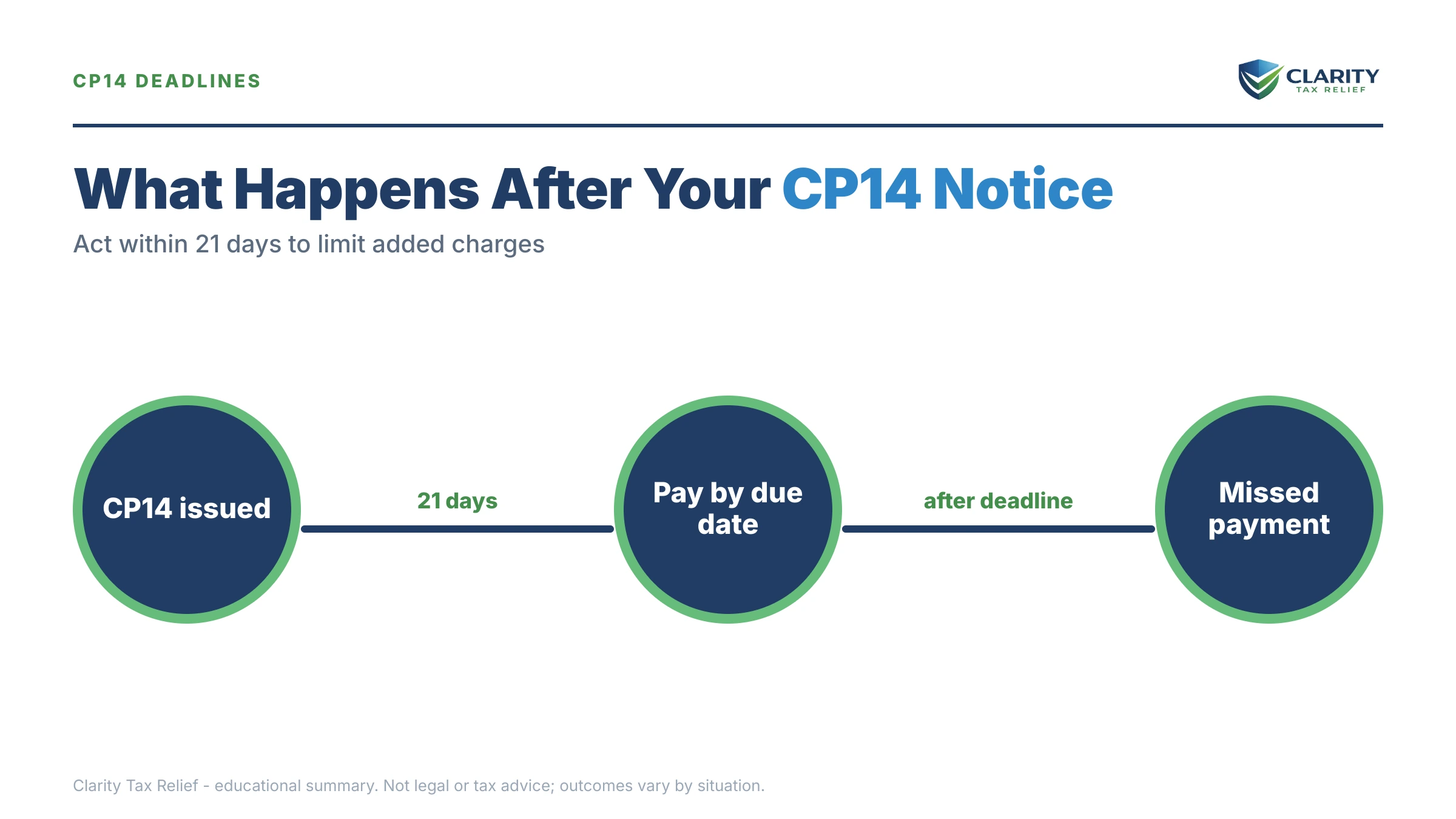 CP14 DEADLINES

CLARITY
TAX RELIEF

What Happens After Your CP14 Notice

Act within 21 days to limit added charges

CP14 issued

21 days

Pay by due date

after deadline

Missed payment

Clarity Tax Relief - educational summary. Not legal or tax advice; outcomes vary by situation.